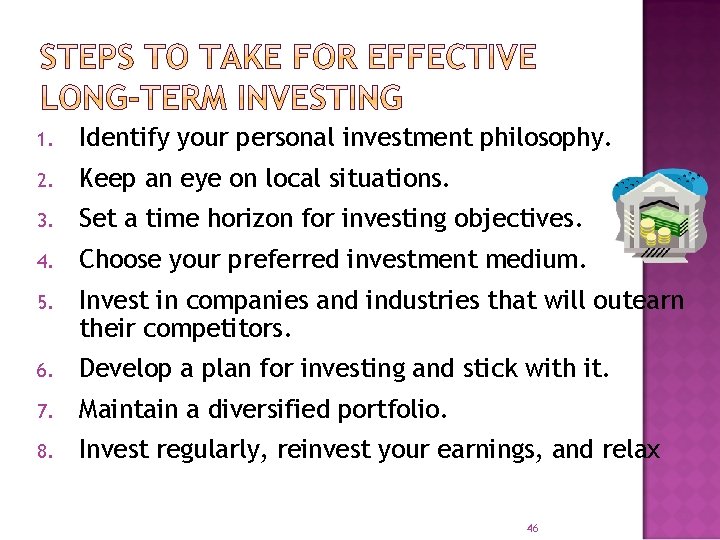 STEPS TO TAKE FOR EFFECTIVE LONG-TERM INVESTING

1. Identify your personal investment philosophy.
2. Keep an eye on local situations.
3. Set a time horizon for investing objectives.
4. Choose your preferred investment medium.
5. Invest in companies and industries that will outearn their competitors.
6. Develop a plan for investing and stick with it.
7. Maintain a diversified portfolio.
8. Invest regularly, reinvest your earnings, and relax

46